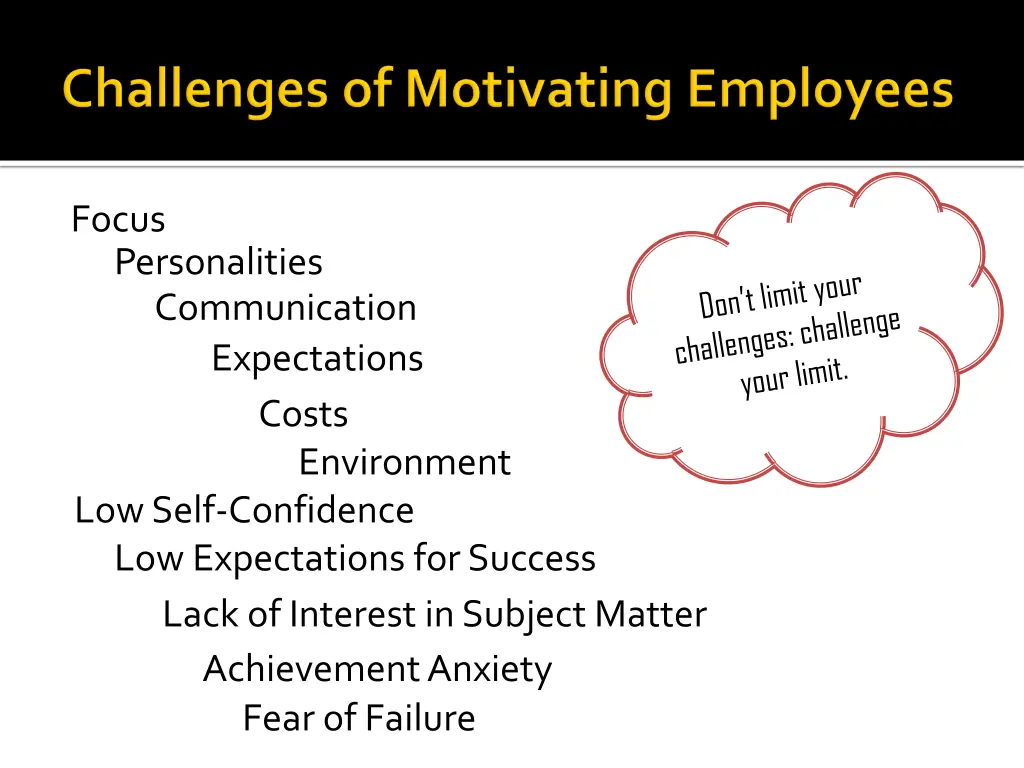 Challenges of Motivating Employees

Focus
Personalities
Communication
Expectations
Costs
Environment
Low Self-Confidence
Low Expectations for Success
Lack of Interest in Subject Matter
Achievement Anxiety
Fear of Failure

Don't limit your challenges: challenge your limit.